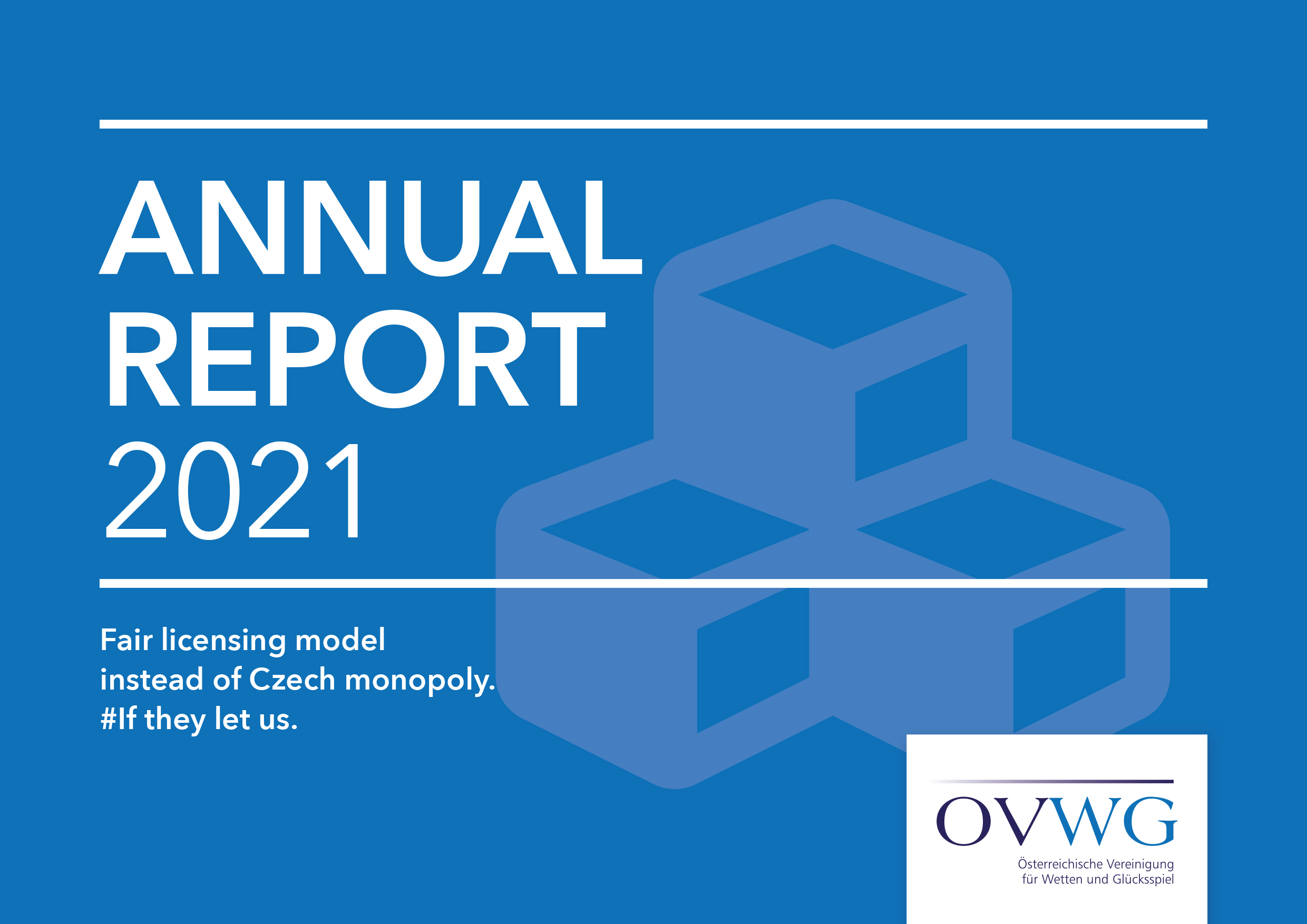 ANNUAL REPORT 2021

Fair licensing model instead of Czech monopoly. #If they let us.

OVWG
Österreichische Vereinigung für Wetten und Glücksspiel